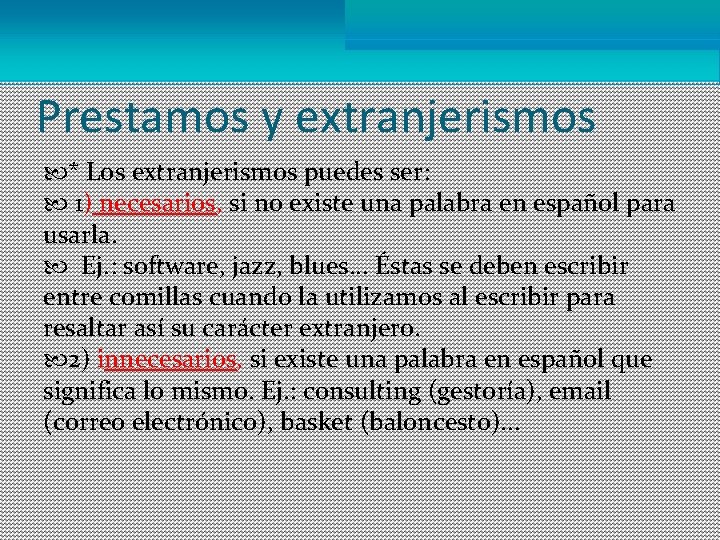 Prestamos y extranjerismos

* Los extranjerismos puedes ser:

1) necesarios, si no existe una palabra en español para usarla.

Ej.: software, jazz, blues… Éstas se deben escribir entre comillas cuando la utilizamos al escribir para resaltar así su carácter extranjero.

2) innecesarios, si existe una palabra en español que significa lo mismo. Ej.: consulting (gestoría), email (correo electrónico), basket (baloncesto)…